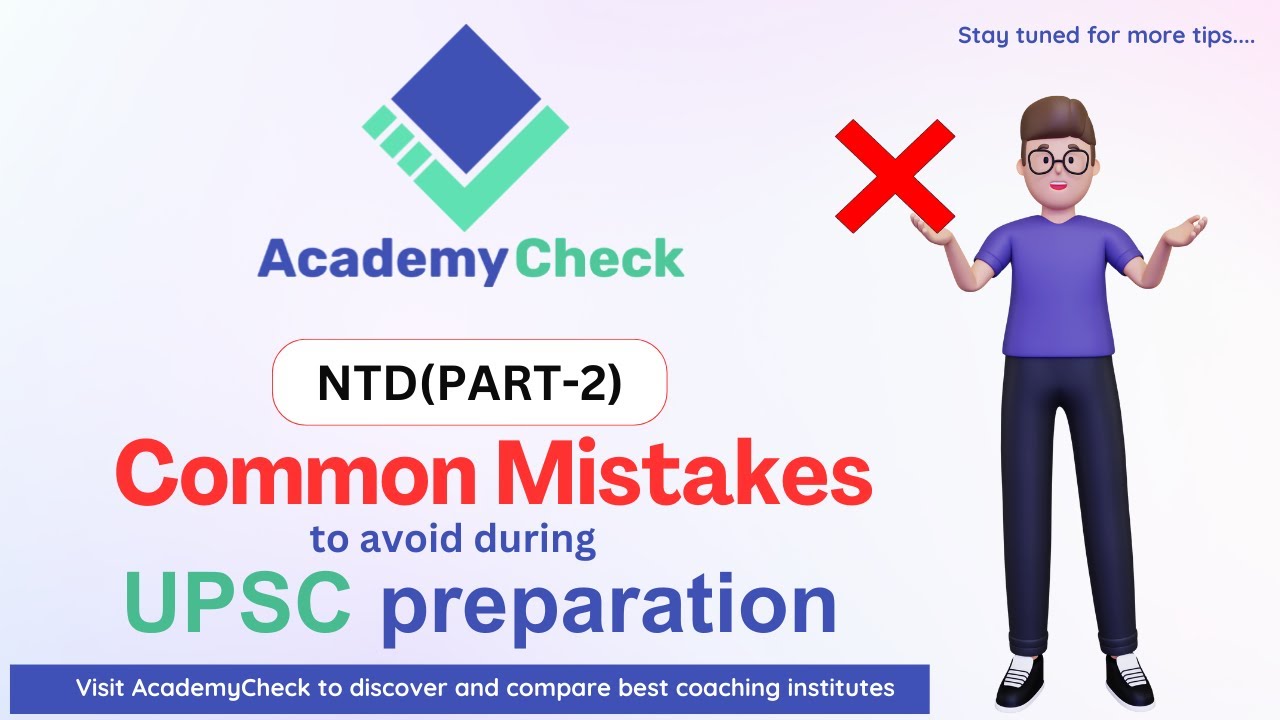 Stay tuned for more tips....

AcademyCheck

NTD(PART-2)

Common Mistakes
to avoid during
UPSC preparation

Visit AcademyCheck to discover and compare best coaching institutes